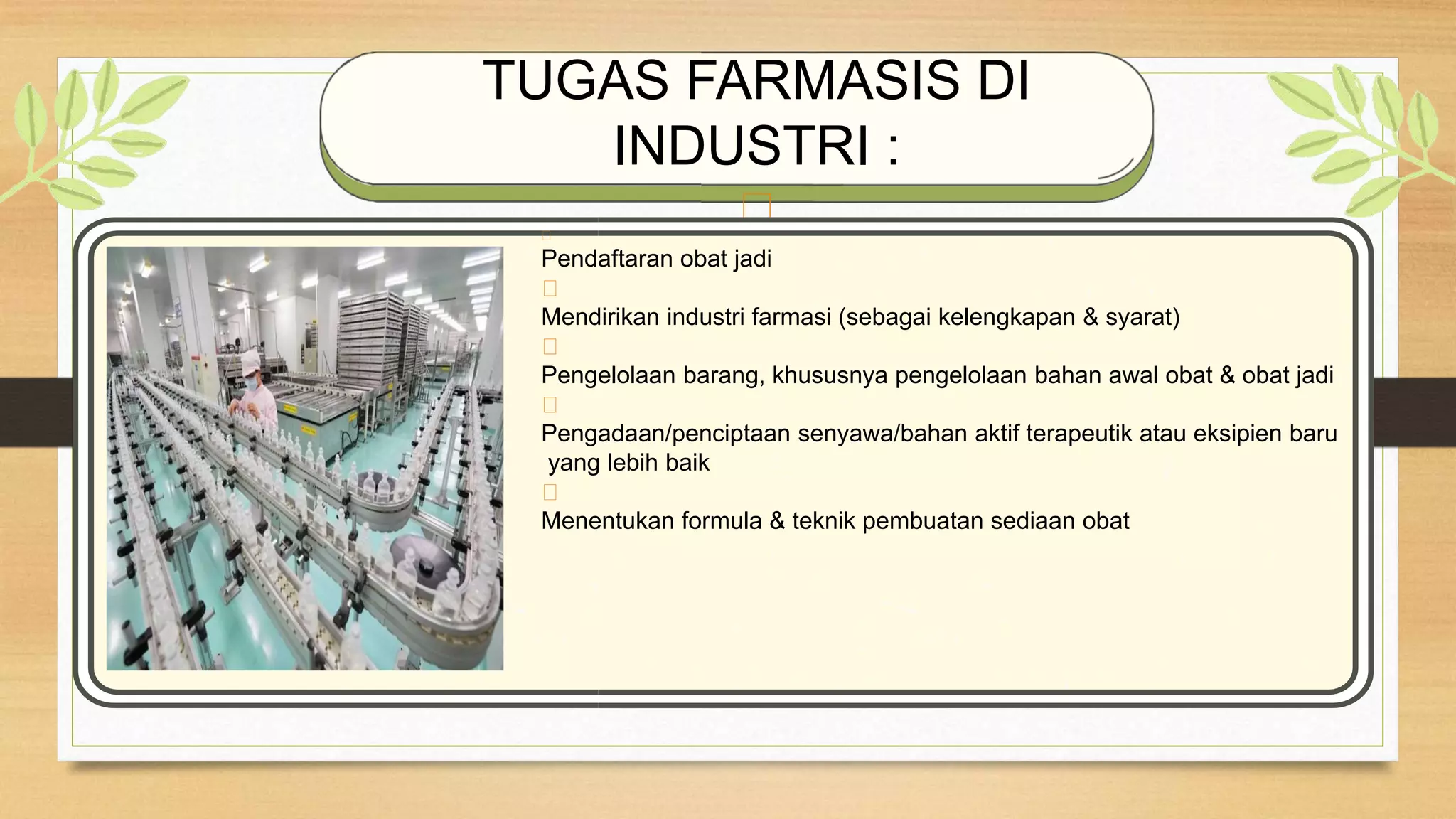 TUGAS FARMASIS DI INDUSTRI :

Pendaftaran obat jadi

Mendirikan industri farmasi (sebagai kelengkapan & syarat)

Pengelolaan barang, khususnya pengelolaan bahan awal obat & obat jadi

Pengadaan/penciptaan senyawa/bahan aktif terapeutik atau eksipien baru yang lebih baik

Menentukan formula & teknik pembuatan sediaan obat